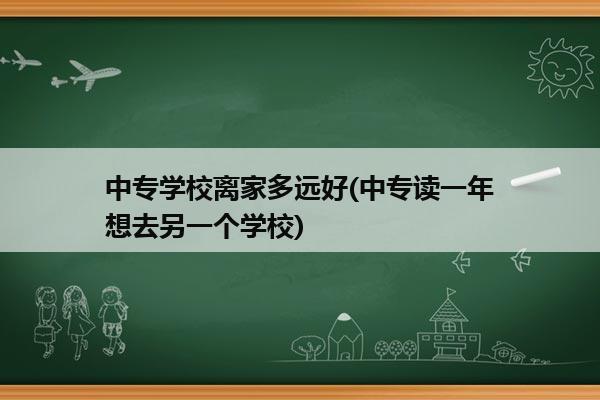 中专学校离家多远好(中专读一年想去另一个学校)